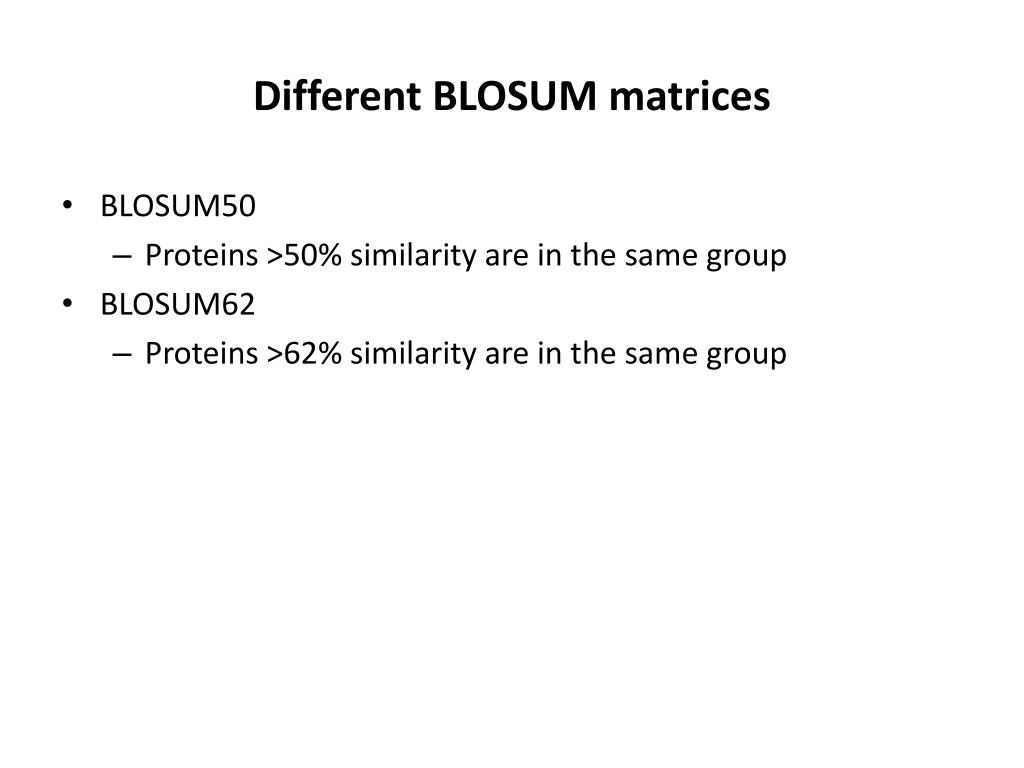 Different BLOSUM matrices

• BLOSUM50
– Proteins >50% similarity are in the same group
• BLOSUM62
– Proteins >62% similarity are in the same group